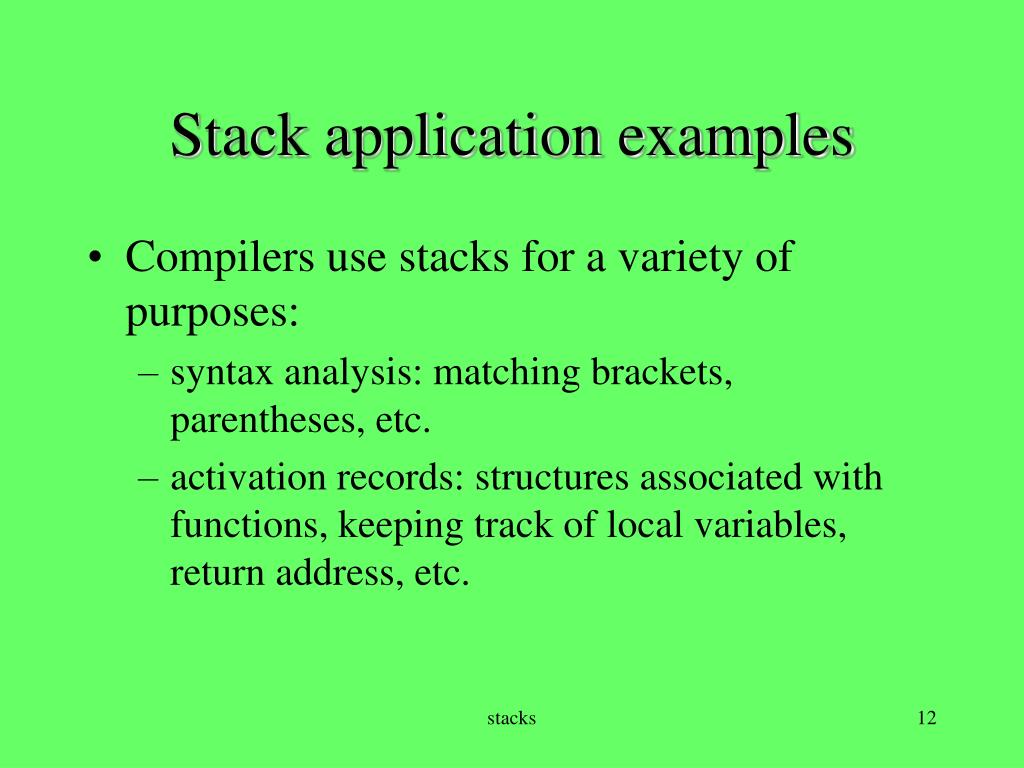 Stack application examples

• Compilers use stacks for a variety of purposes:
– syntax analysis: matching brackets, parentheses, etc.
– activation records: structures associated with functions, keeping track of local variables, return address, etc.

stacks

12